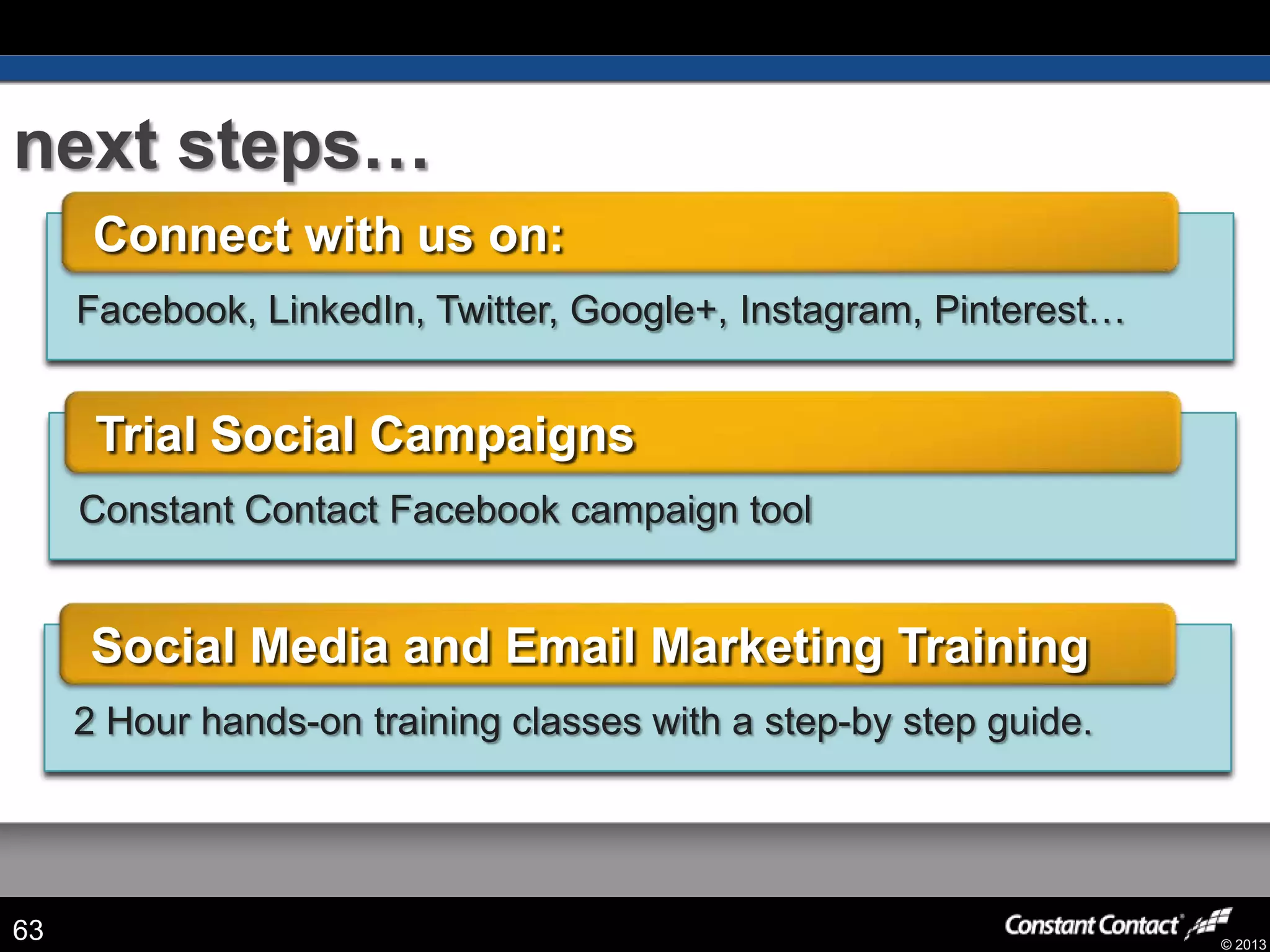 next steps…

Connect with us on:

Facebook, LinkedIn, Twitter, Google+, Instagram, Pinterest…

Trial Social Campaigns

Constant Contact Facebook campaign tool

Social Media and Email Marketing Training

2 Hour hands-on training classes with a step-by step guide.

63

Constant Contact

© 2013